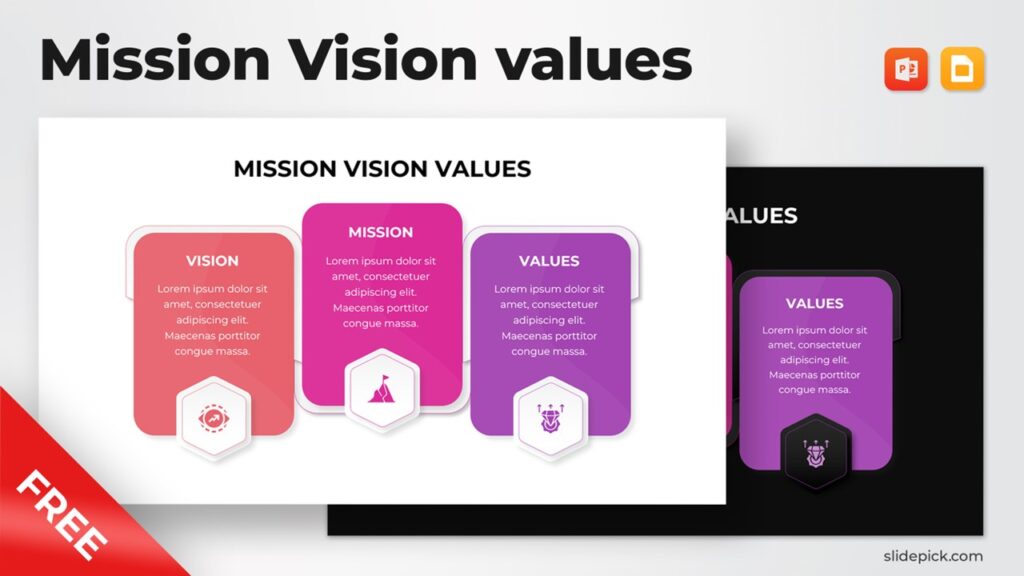 Mission Vision values

MISSION VISION VALUES

VISION
Lorem ipsum dolor sit amet, consectetuer adipiscing elit. Maecenas porttitor congue massa.

MISSION
Lorem ipsum dolor sit amet, consectetuer adipiscing elit. Maecenas porttitor congue massa.

VALUES
Lorem ipsum dolor sit amet, consectetuer adipiscing elit. Maecenas porttitor congue massa.

ALUES

VALUES
Lorem ipsum dolor sit amet, consectetuer adipiscing elit. Maecenas porttitor congue massa.

FREE

slidepick.com